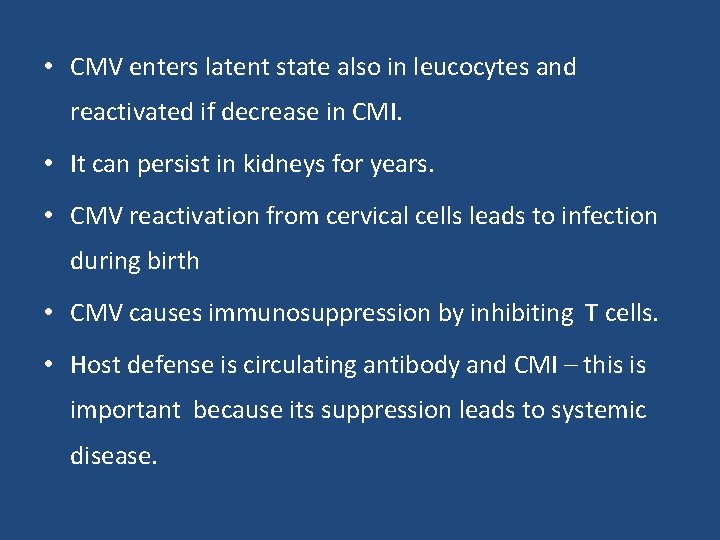 • CMV enters latent state also in leucocytes and reactivated if decrease in CMI.

• It can persist in kidneys for years.

• CMV reactivation from cervical cells leads to infection during birth

• CMV causes immunosuppression by inhibiting T cells.

• Host defense is circulating antibody and CMI – this is important because its suppression leads to systemic disease.